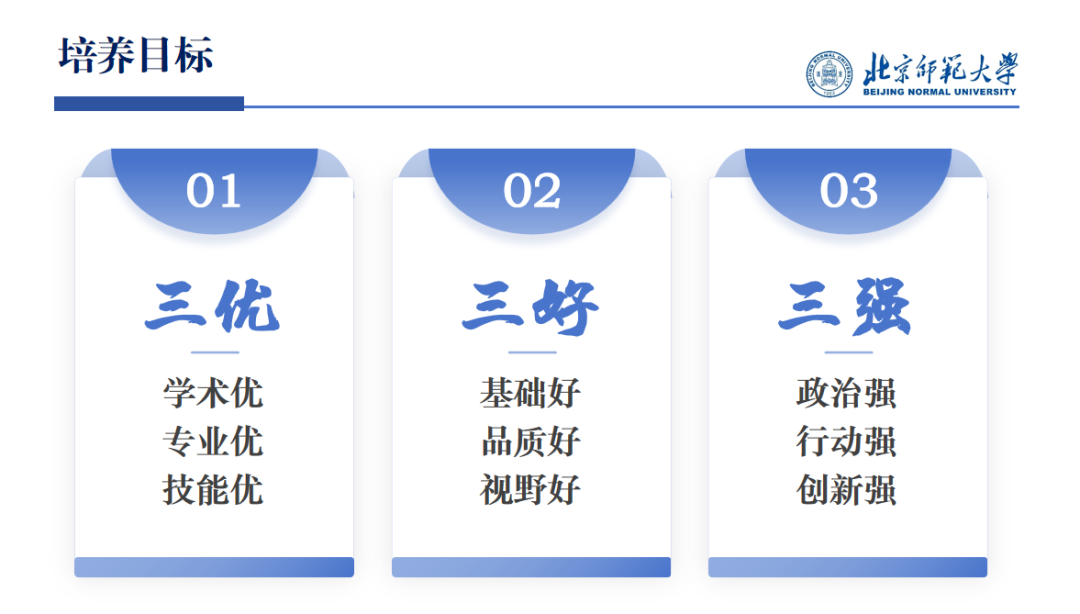 培养目标

北京师范大学
BEIJING NORMAL UNIVERSITY

01

三优

学术优
专业优
技能优

02

三好

基础好
品质好
视野好

03

三强

政治强
行动强
创新强